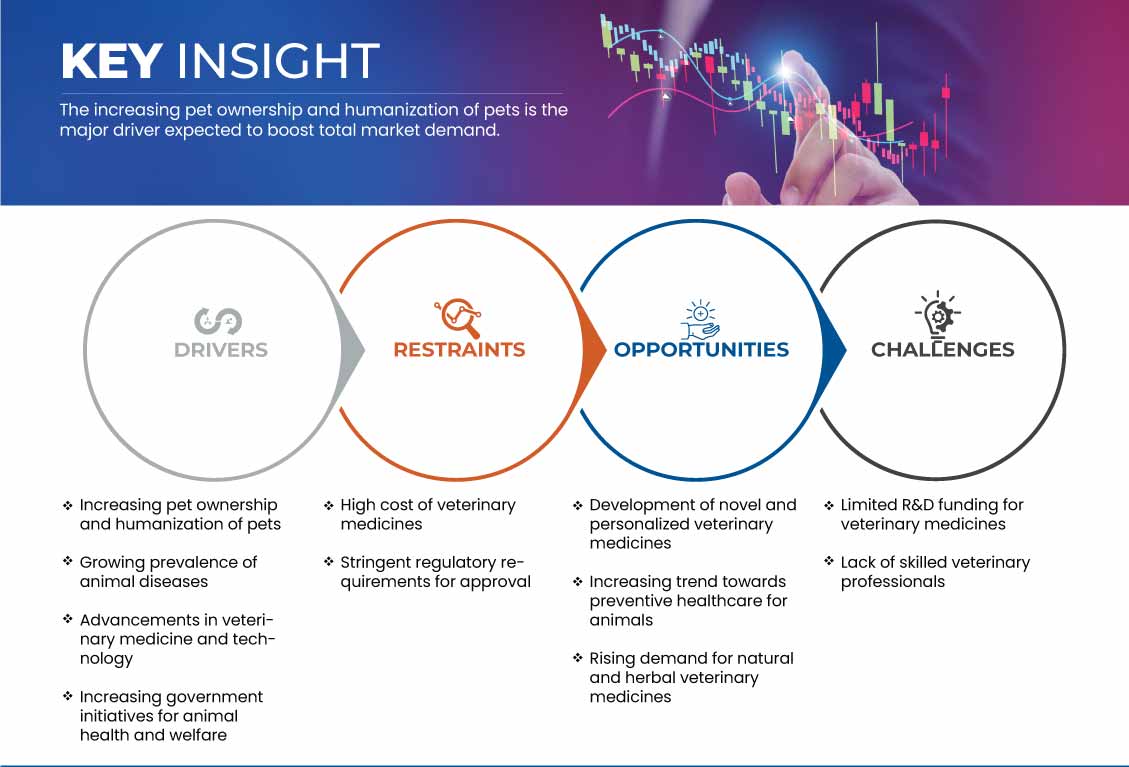 KEY INSIGHT

The increasing pet ownership and humanization of pets is the major driver expected to boost total market demand.

DRIVERS

RESTRAINTS

OPPORTUNITIES

CHALLENGES

❖ Increasing pet ownership and humanization of pets

❖ Growing prevalence of animal diseases

❖ Advancements in veterinary medicine and technology

❖ Increasing government initiatives for animal health and welfare

❖ High cost of veterinary medicines

❖ Stringent regulatory requirements for approval

❖ Development of novel and personalized veterinary medicines

❖ Increasing trend towards preventive healthcare for animals

❖ Rising demand for natural and herbal veterinary medicines

❖ Limited R&D funding for veterinary medicines

❖ Lack of skilled veterinary professionals